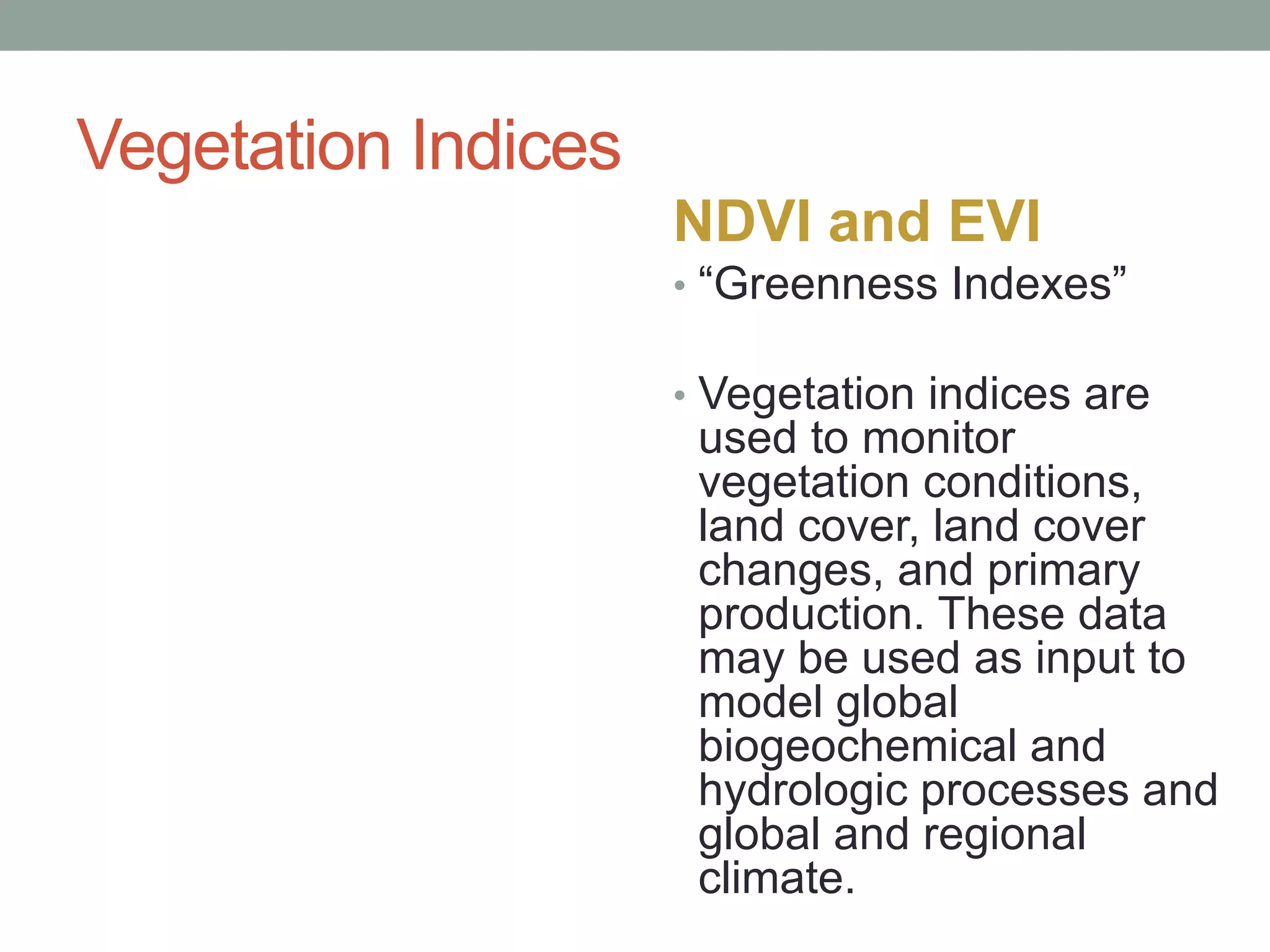 Vegetation Indices

NDVI and EVI

• “Greenness Indexes”

• Vegetation indices are used to monitor vegetation conditions, land cover, land cover changes, and primary production. These data may be used as input to model global biogeochemical and hydrologic processes and global and regional climate.